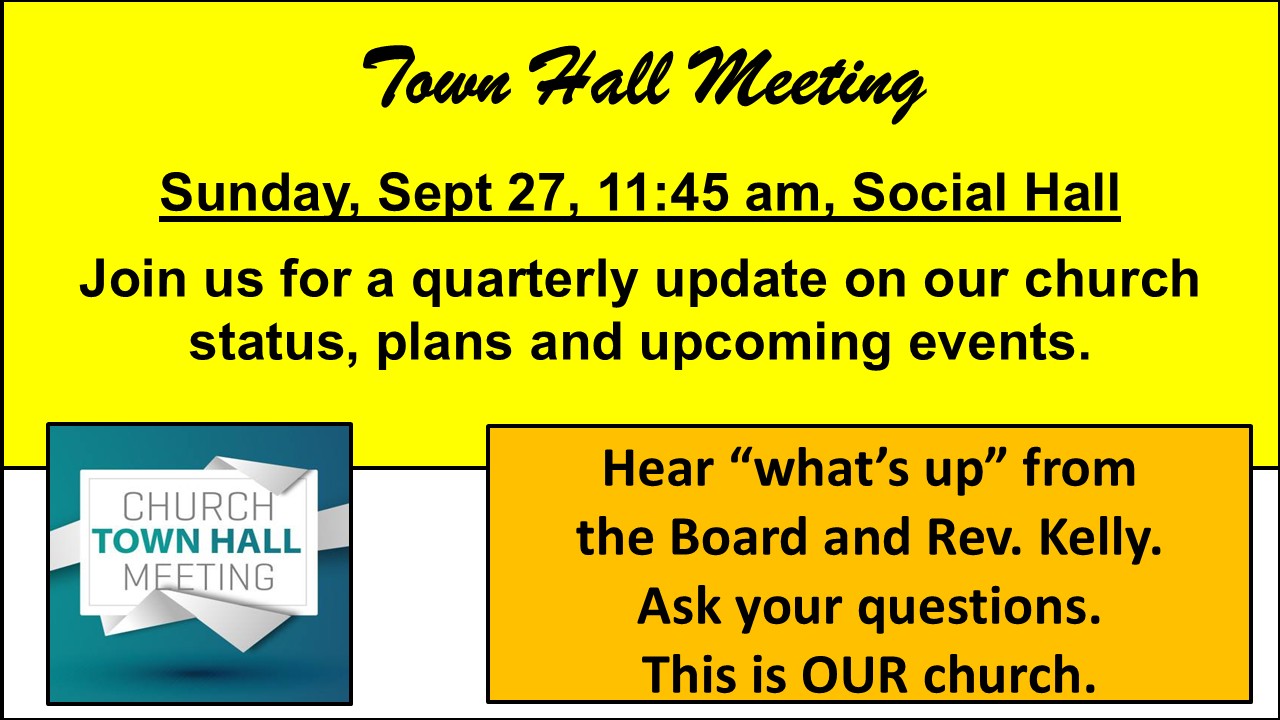 Town Hall Meeting

Sunday, Sept 27, 11:45 am, Social Hall

Join us for a quarterly update on our church status, plans and upcoming events.

CHURCH
TOWN HALL
MEETING

Hear “what’s up” from the Board and Rev. Kelly. Ask your questions. This is OUR church.